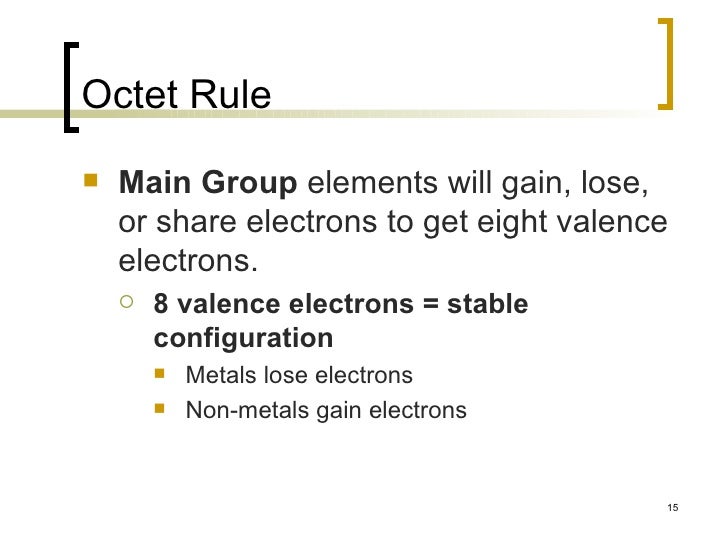 Octet Rule

Main Group elements will gain, lose, or share electrons to get eight valence electrons.

8 valence electrons = stable configuration

Metals lose electrons

Non-metals gain electrons

15